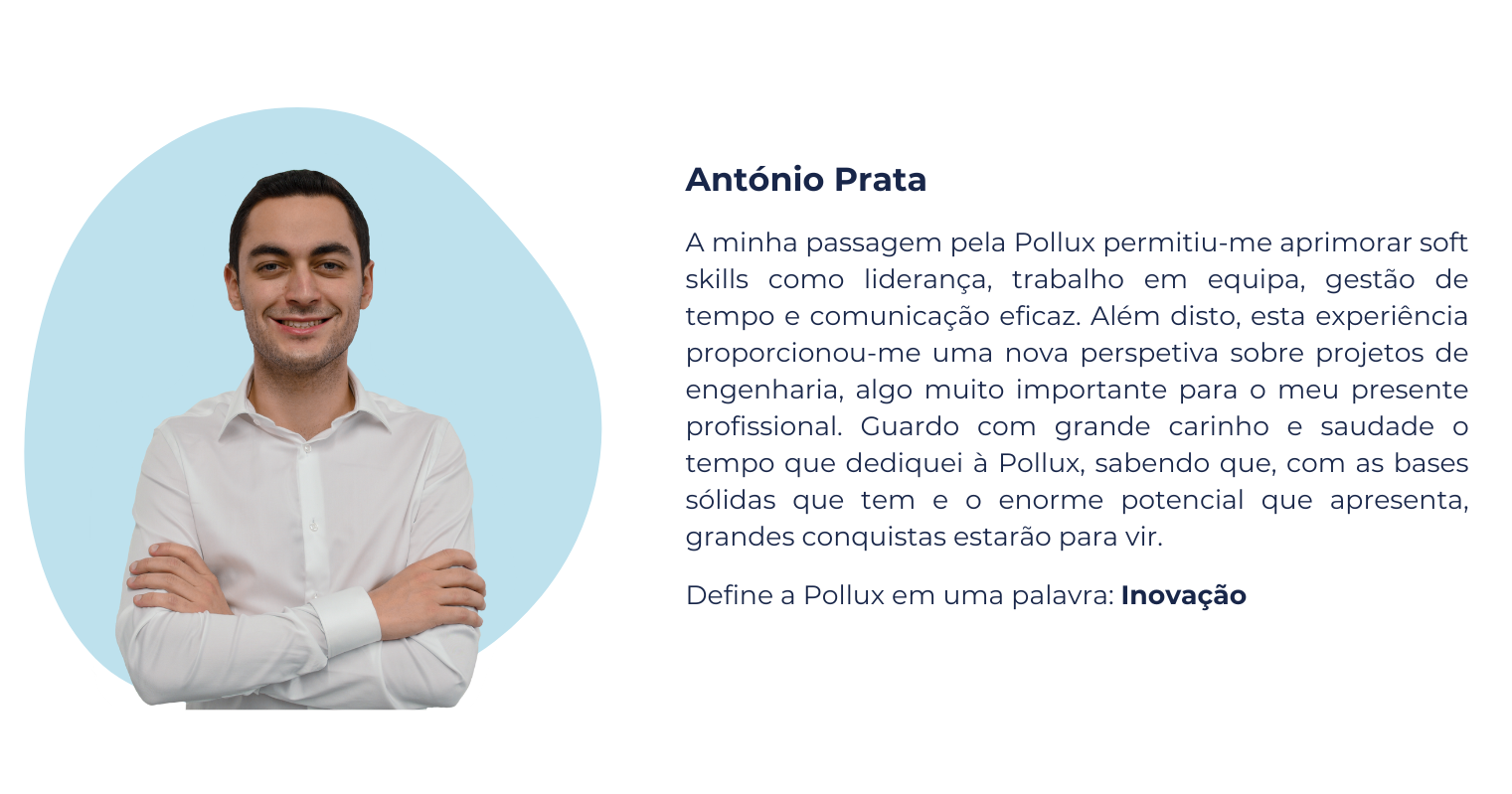 António Prata

A minha passagem pela Pollux permitiu-me aprimorar soft skills como liderança, trabalho em equipa, gestão de tempo e comunicação eficaz. Além disto, esta experiência proporcionou-me uma nova perspetiva sobre projetos de engenharia, algo muito importante para o meu presente profissional. Guardo com grande carinho e saudade o tempo que dediquei à Pollux, sabendo que, com as bases sólidas que tem e o enorme potencial que apresenta, grandes conquistas estarão para vir.

Define a Pollux em uma palavra: Inovação